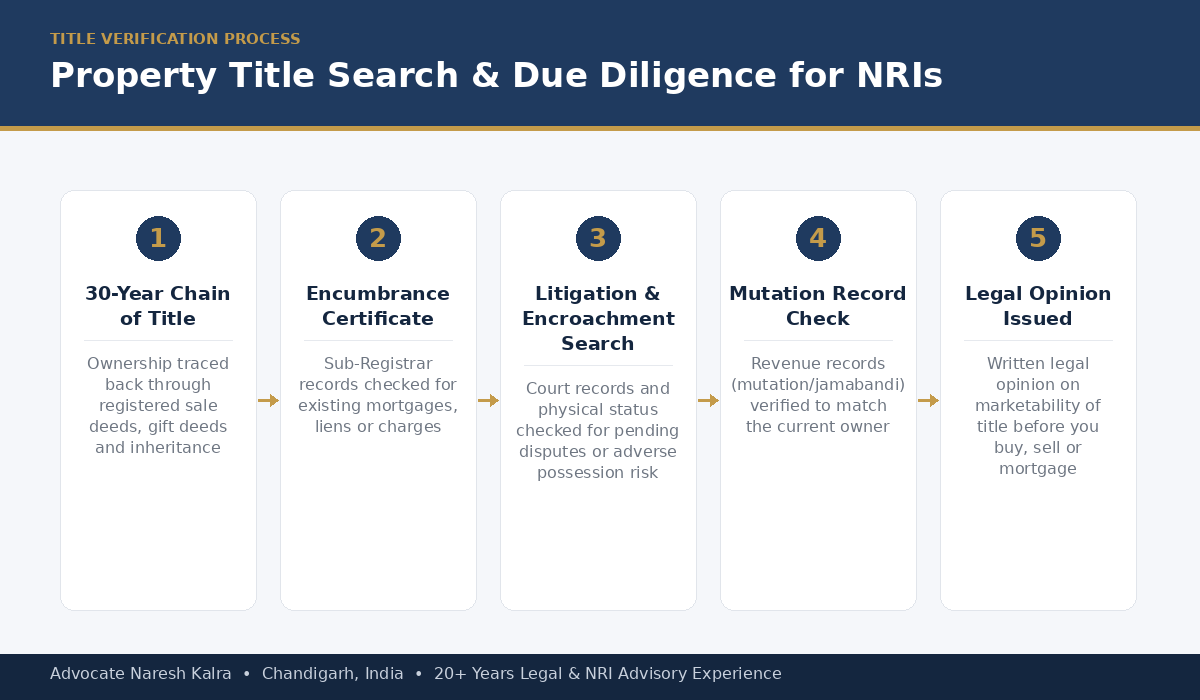 TITLE VERIFICATION PROCESS

Property Title Search & Due Diligence for NRIs

1

30-Year Chain of Title

Ownership traced back through registered sale deeds, gift deeds and inheritance

2

Encumbrance Certificate

Sub-Registrar records checked for existing mortgages, liens or charges

3

Litigation & Encroachment Search

Court records and physical status checked for pending disputes or adverse possession risk

4

Mutation Record Check

Revenue records (mutation/jamabandi) verified to match the current owner

5

Legal Opinion Issued

Written legal opinion on marketability of title before you buy, sell or mortgage

Advocate Naresh Kalra • Chandigarh, India • 20+ Years Legal & NRI Advisory Experience